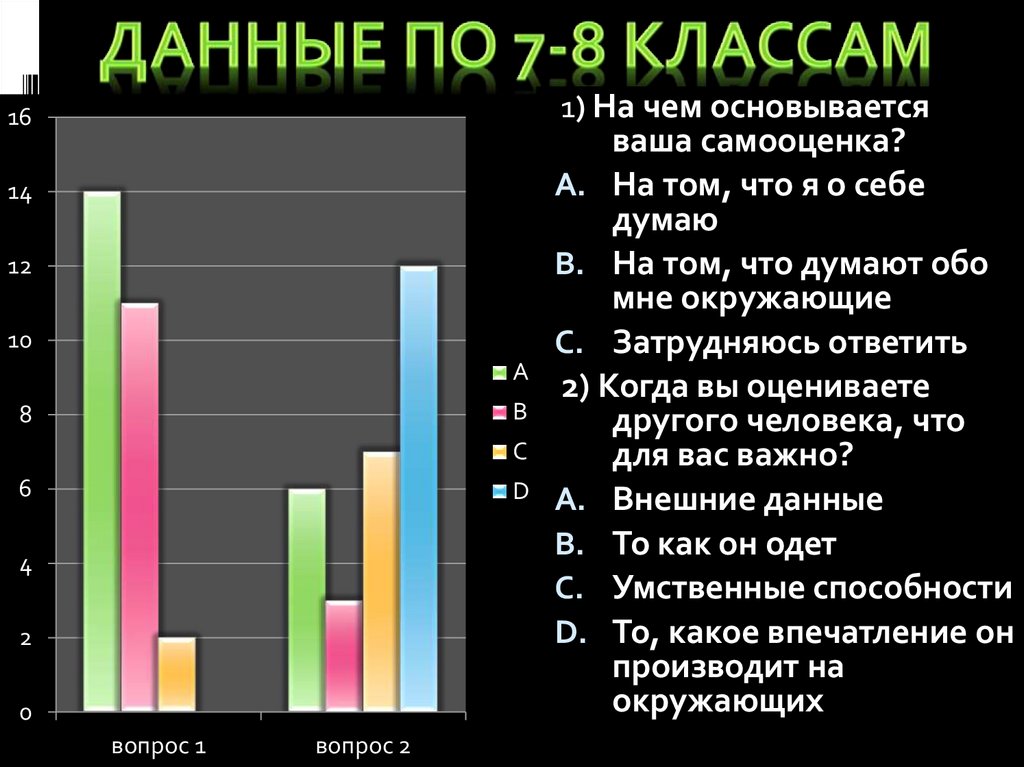 ДАННЫЕ ПО 7-8 КЛАССАМ

16
14
12
10
8
6
4
2
0

вопрос 1
вопрос 2

A
B
C
D

1) На чем основывается ваша самооценка?
A. На том, что я о себе думаю
B. На том, что думают обо мне окружающие
C. Затрудняюсь ответить
2) Когда вы оцениваете другого человека, что для вас важно?
A. Внешние данные
B. То как он одет
C. Умственные способности
D. То, какое впечатление он производит на окружающих